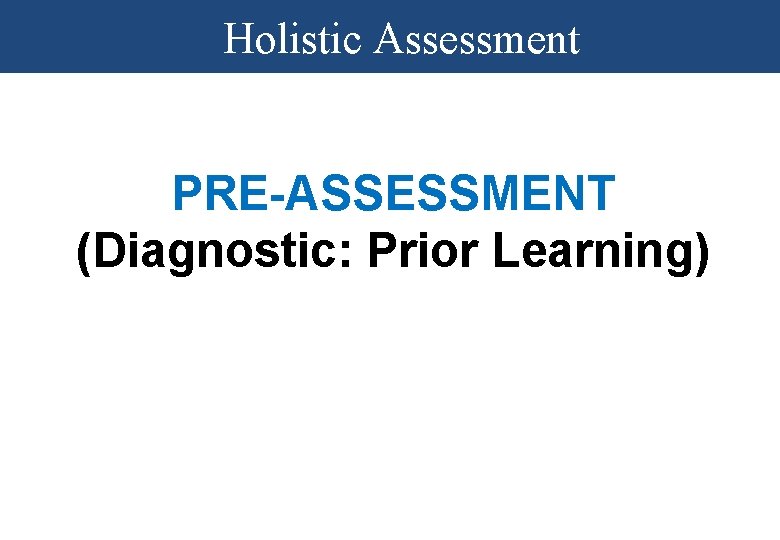 Holistic Assessment

PRE-ASSESSMENT
(Diagnostic: Prior Learning)